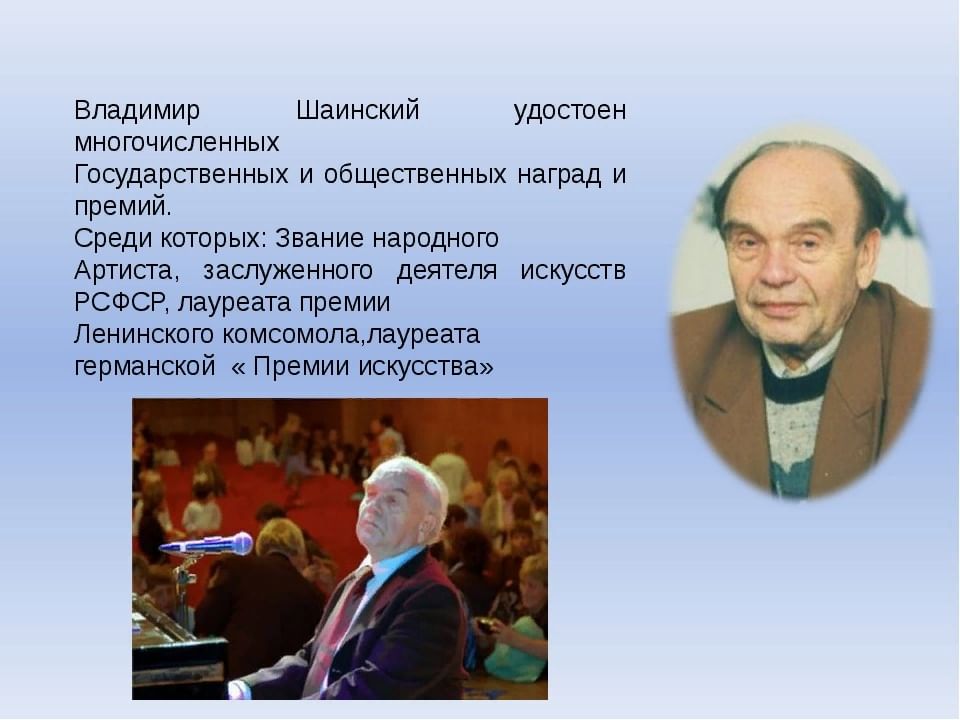 Владимир Шаинский удостоен многочисленных
Государственных и общественных наград и премий.
Среди которых: Звание народного
Артиста, заслуженного деятеля искусств РСФСР, лауреата премии
Ленинского комсомола,лауреата германской « Премии искусства»